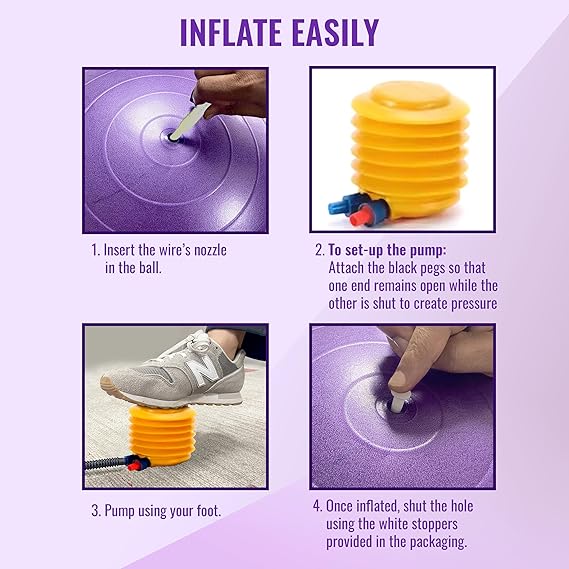 INFLATE EASILY

1. Insert the wire's nozzle in the ball.

2. To set-up the pump: Attach the black pegs so that one end remains open while the other is shut to create pressure

N

3. Pump using your foot.

4. Once inflated, shut the hole using the white stoppers provided in the packaging.